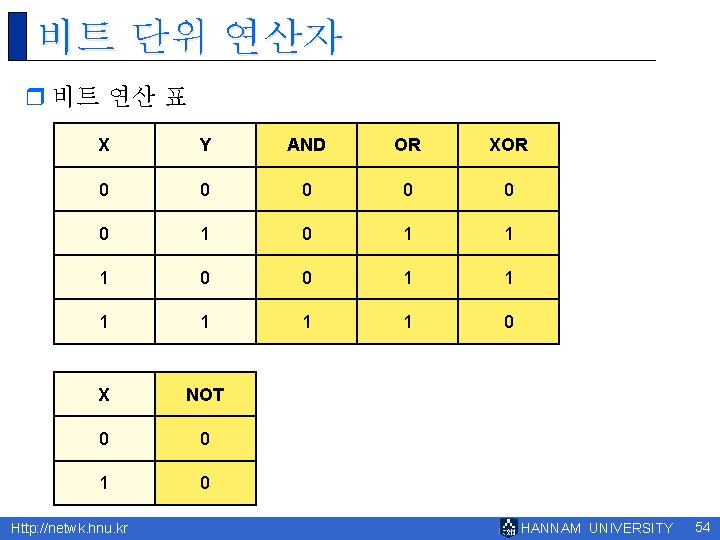 비트 단위 연산자

비트 연산 표

| X | Y | AND | OR | XOR |
|---|---|---|---|---|
| 0 | 0 | 0 | 0 | 0 |
| 0 | 1 | 0 | 1 | 1 |
| 1 | 0 | 0 | 1 | 1 |
| 1 | 1 | 1 | 1 | 0 |

| X | NOT |
|---|---|
| 0 | 0 |
| 1 | 0 |

Http://netwk.hnu.kr

HANNAM UNIVERSITY

54